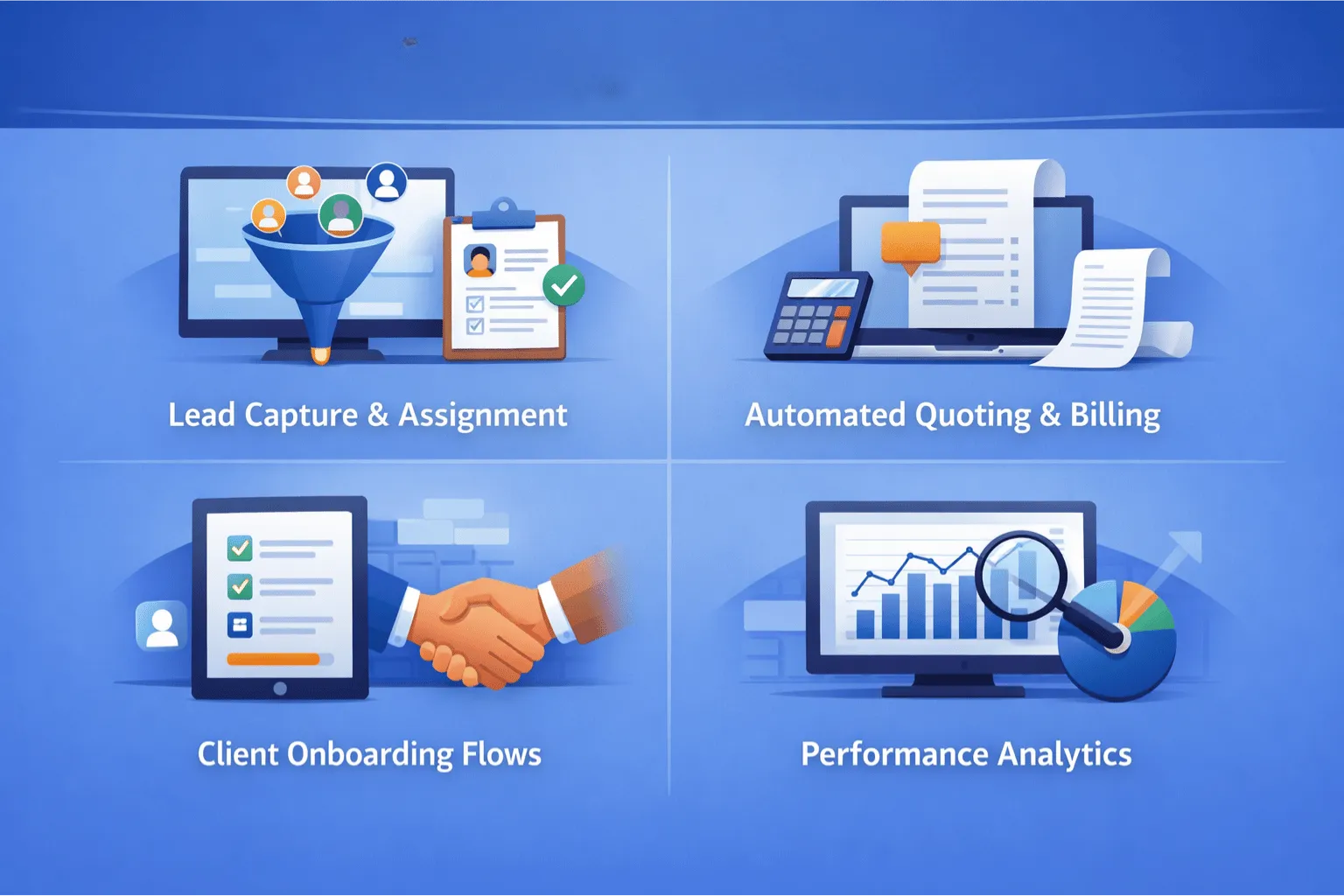 Lead Capture & Assignment

Automated Quoting & Billing

Client Onboarding Flows

Performance Analytics